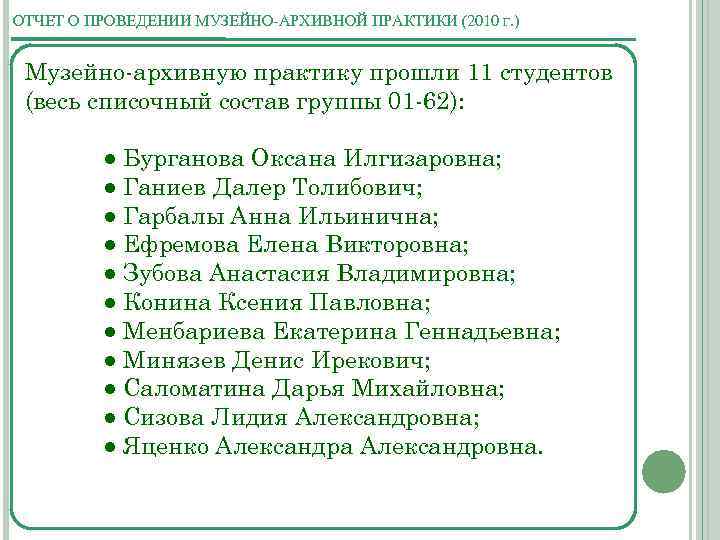 ОТЧЕТ О ПРОВЕДЕНИИ МУЗЕЙНО-АРХИВНОЙ ПРАКТИКИ (2010 г.)

Музейно-архивную практику прошли 11 студентов (весь списочный состав группы 01-62):

● Бурганова Оксана Илгизаровна;
● Ганиев Далер Толибович;
● Гарбалы Анна Ильинична;
● Ефремова Елена Викторовна;
● Зубова Анастасия Владимировна;
● Конина Ксения Павловна;
● Менбариева Екатерина Геннадьевна;
● Минязев Денис Ирекович;
● Саломатина Дарья Михайловна;
● Сизова Лидия Александровна;
● Яценко Александра Александровна.